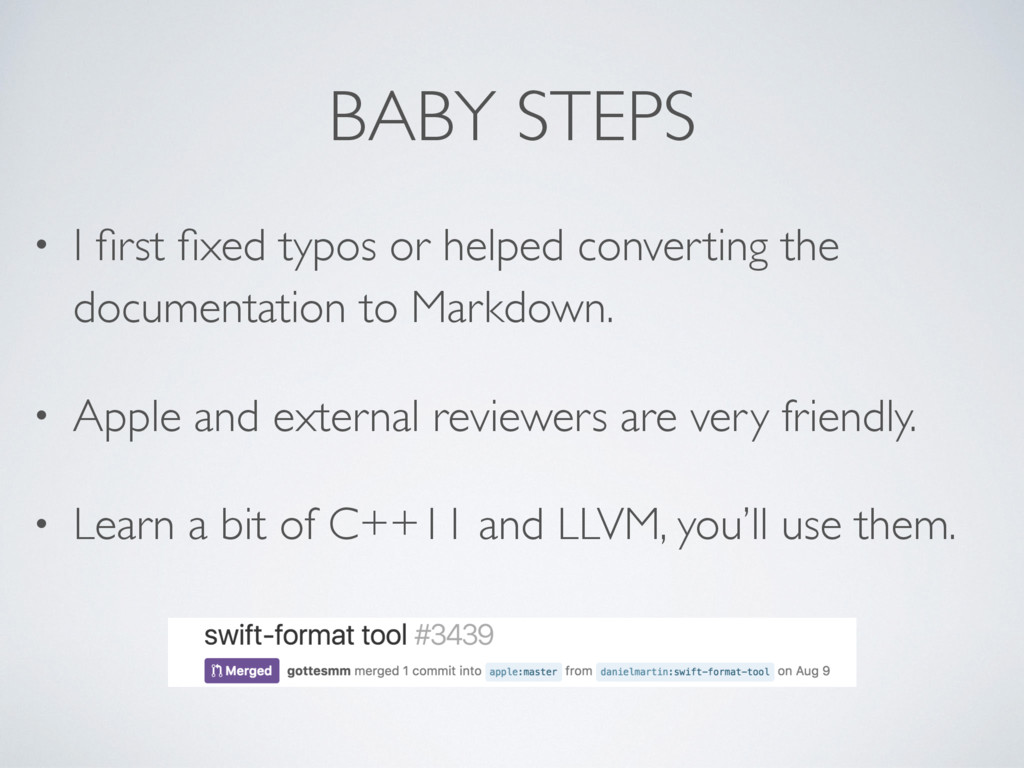 BABY STEPS

• I first fixed typos or helped converting the documentation to Markdown.

• Apple and external reviewers are very friendly.

• Learn a bit of C++11 and LLVM, you'll use them.

swift-format tool #3439

Merged gottesmm merged 1 commit into apple:master from danielmartin:swift-format-tool on Aug 9